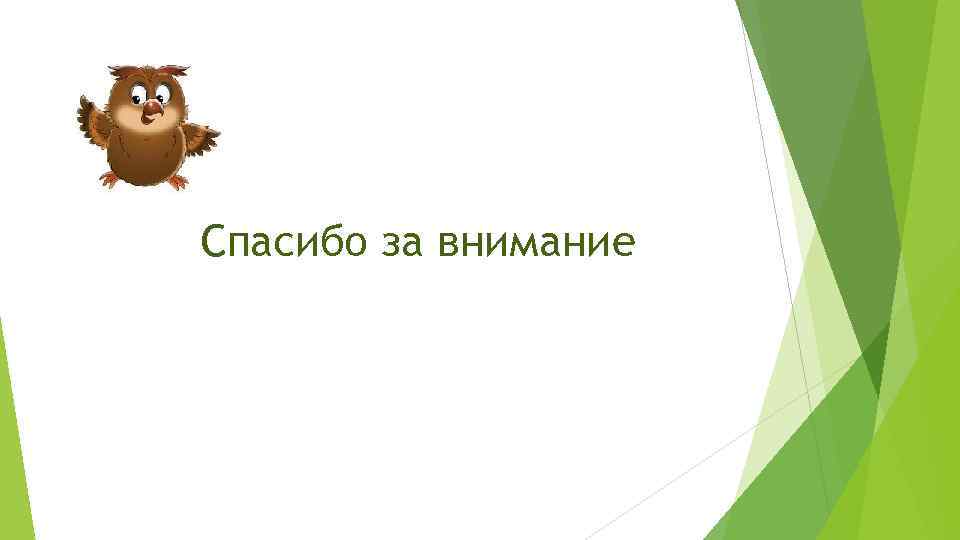 Спасибо за внимание